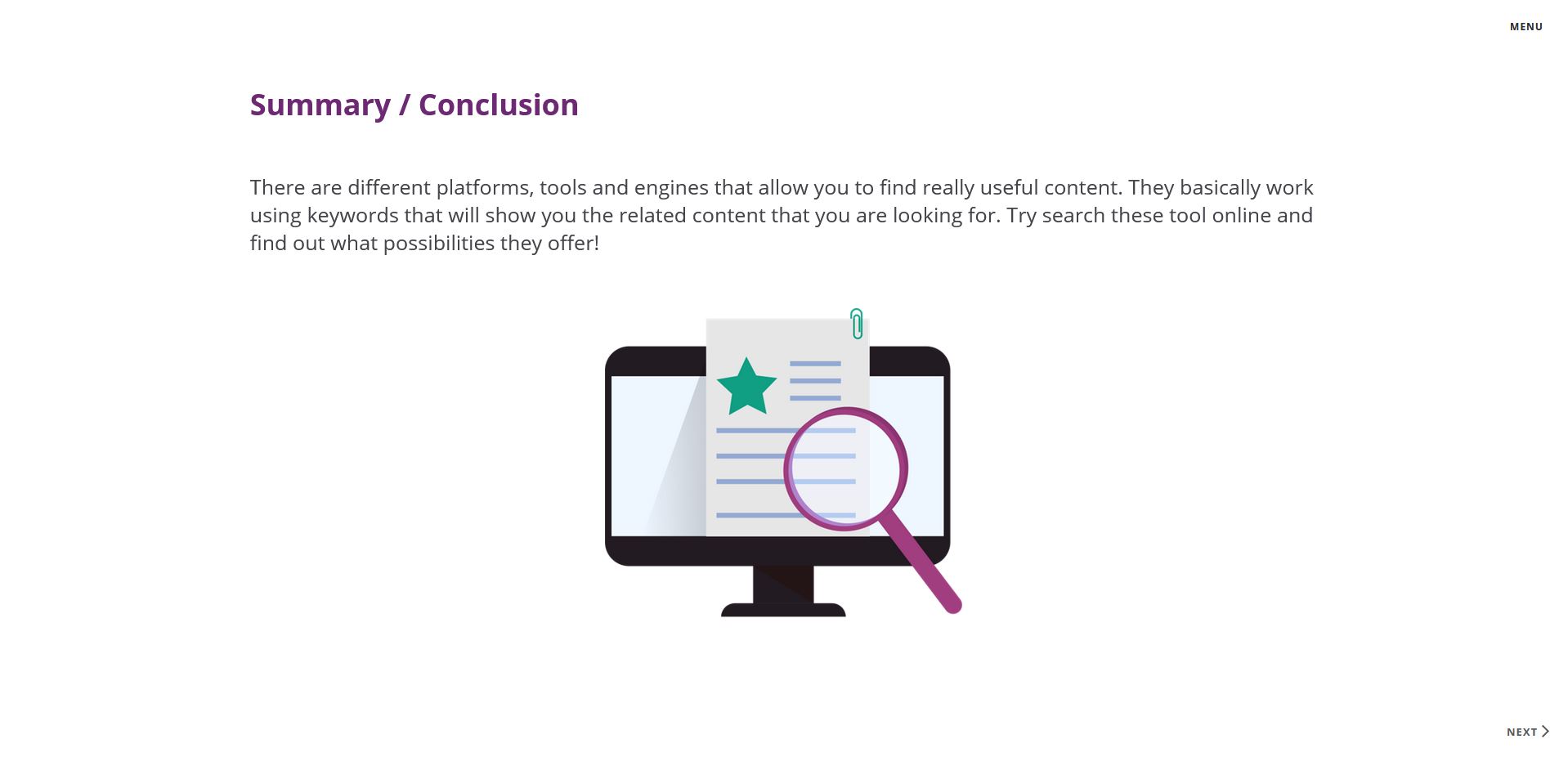 MENU

Summary / Conclusion

There are different platforms, tools and engines that allow you to find really useful content. They basically work using keywords that will show you the related content that you are looking for. Try search these tool online and find out what possibilities they offer!

NEXT